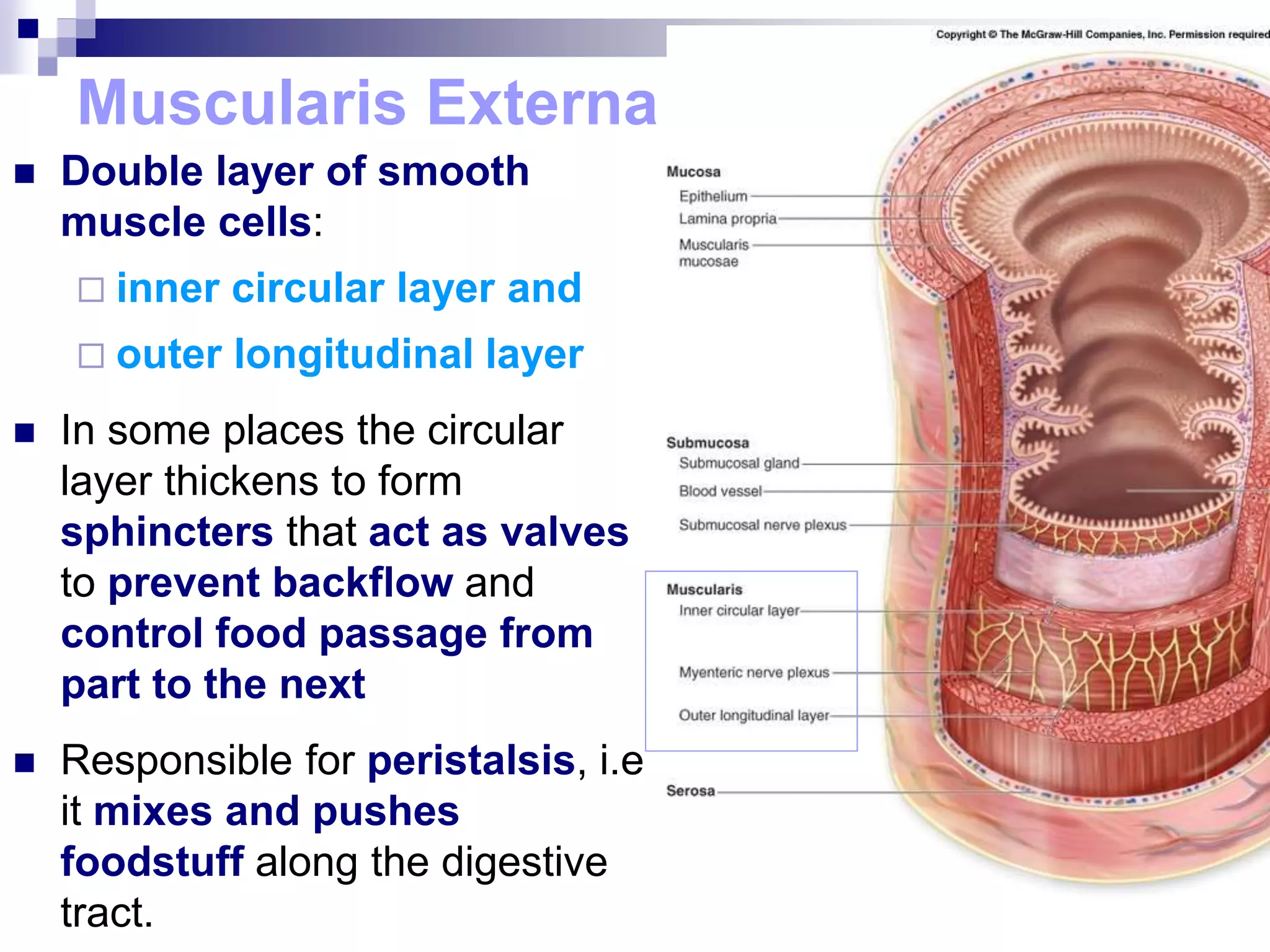 Muscularis Externa

Double layer of smooth muscle cells:

inner circular layer and

outer longitudinal layer

In some places the circular layer thickens to form sphincters that act as valves to prevent backflow and control food passage from part to the next

Responsible for peristalsis, i.e it mixes and pushes foodstuff along the digestive tract.

Copyright © The McGraw-Hill Companies, Inc. Permission required

Mucosa
Epithelium
Lamina propria
Muscularis mucosae

Submucosa
Submucosal gland
Blood vessel
Submucosal nerve plexus

Muscularis
Inner circular layer
Myenteric nerve plexus
Outer longitudinal layer

Serosa